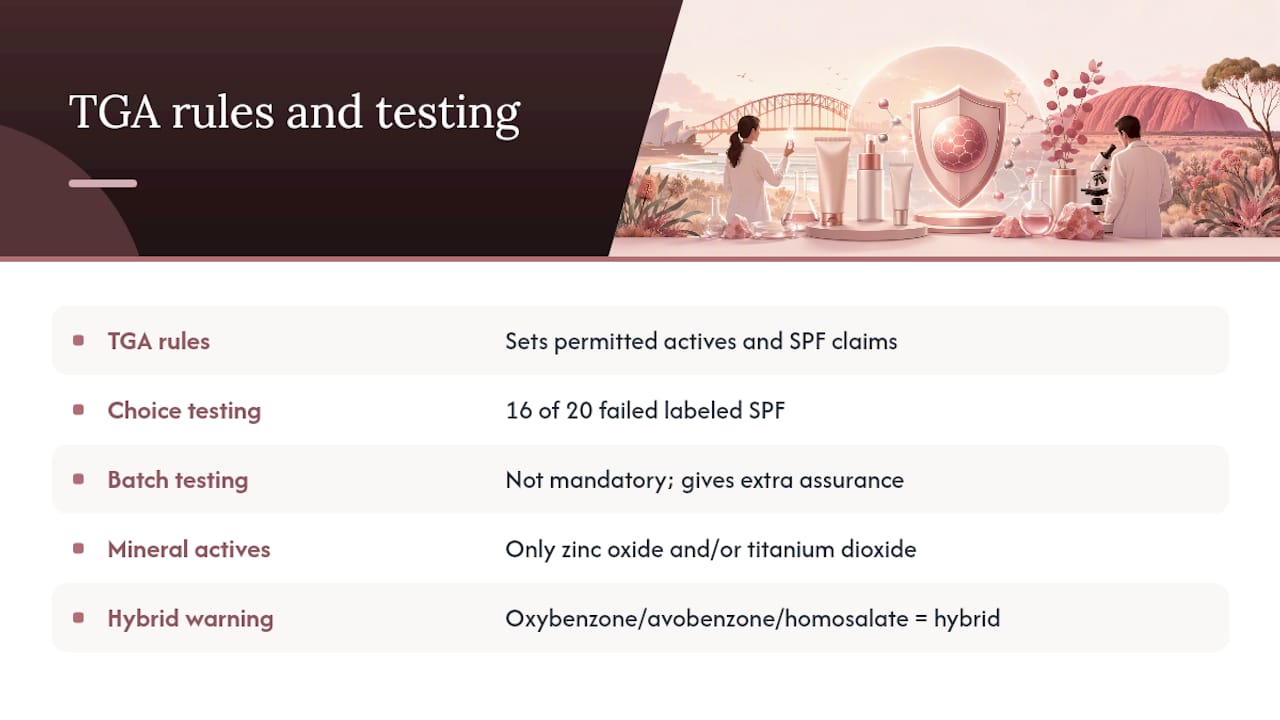 TGA rules and testing

| | |
|---|---|
| TGA rules | Sets permitted actives and SPF claims |
| Choice testing | 16 of 20 failed labeled SPF |
| Batch testing | Not mandatory; gives extra assurance |
| Mineral actives | Only zinc oxide and/or titanium dioxide |
| Hybrid warning | Oxybenzone/avobenzone/homosalate = hybrid |